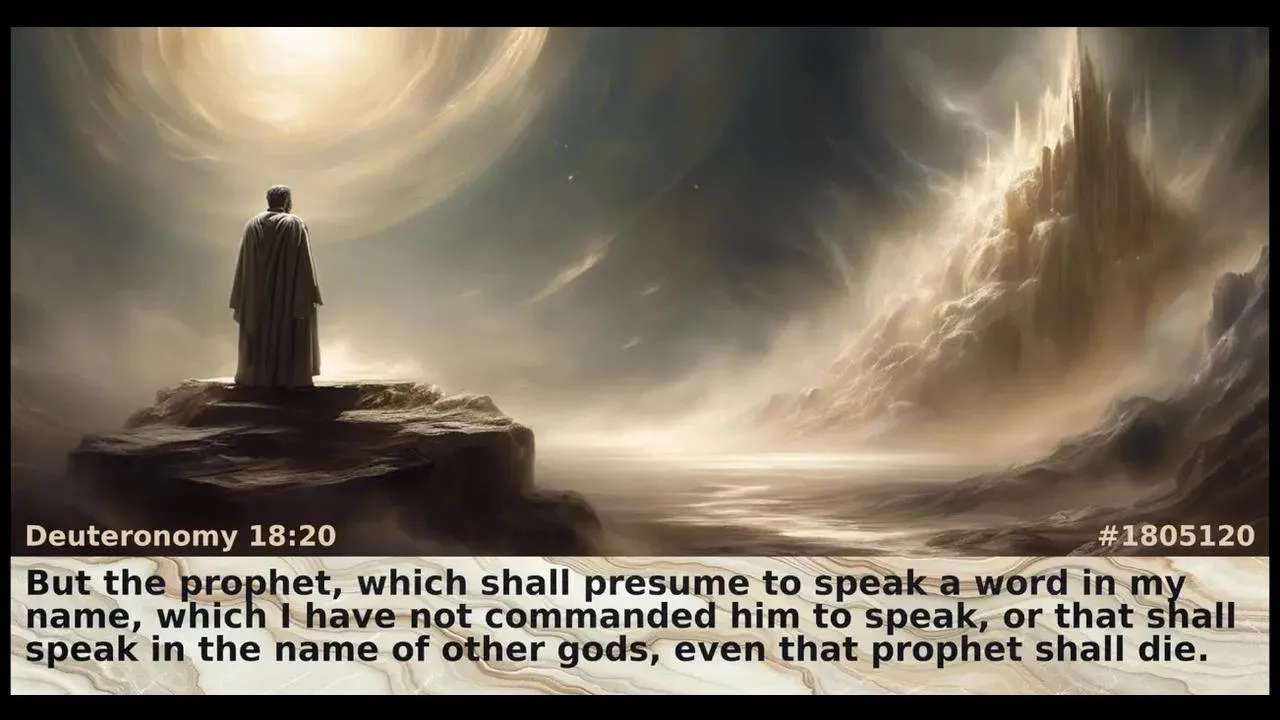 Deuteronomy 18:20

#1805120

But the prophet, which shall presume to speak a word in my name, which I have not commanded him to speak, or that shall speak in the name of other gods, even that prophet shall die.